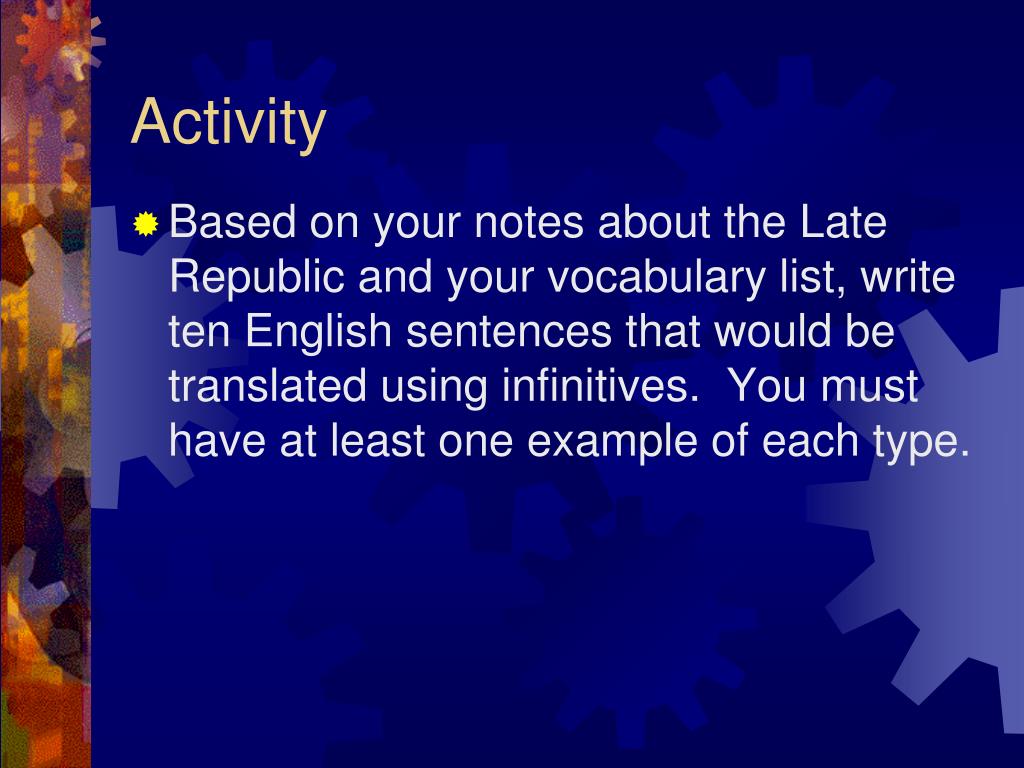 Activity

Based on your notes about the Late Republic and your vocabulary list, write ten English sentences that would be translated using infinitives. You must have at least one example of each type.